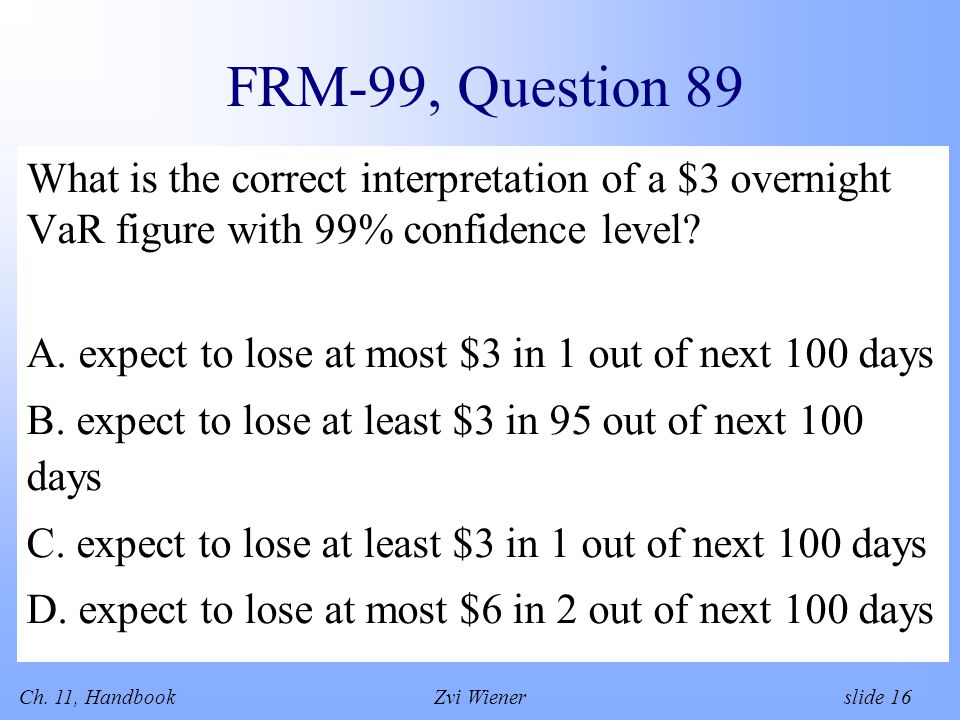 FRM-99, Question 89

What is the correct interpretation of a \$3 overnight VaR figure with 99% confidence level?

A. expect to lose at most \$3 in 1 out of next 100 days

B. expect to lose at least \$3 in 95 out of next 100 days

C. expect to lose at least \$3 in 1 out of next 100 days

D. expect to lose at most \$6 in 2 out of next 100 days

Ch. 11, Handbook Zvi Wiener slide 16